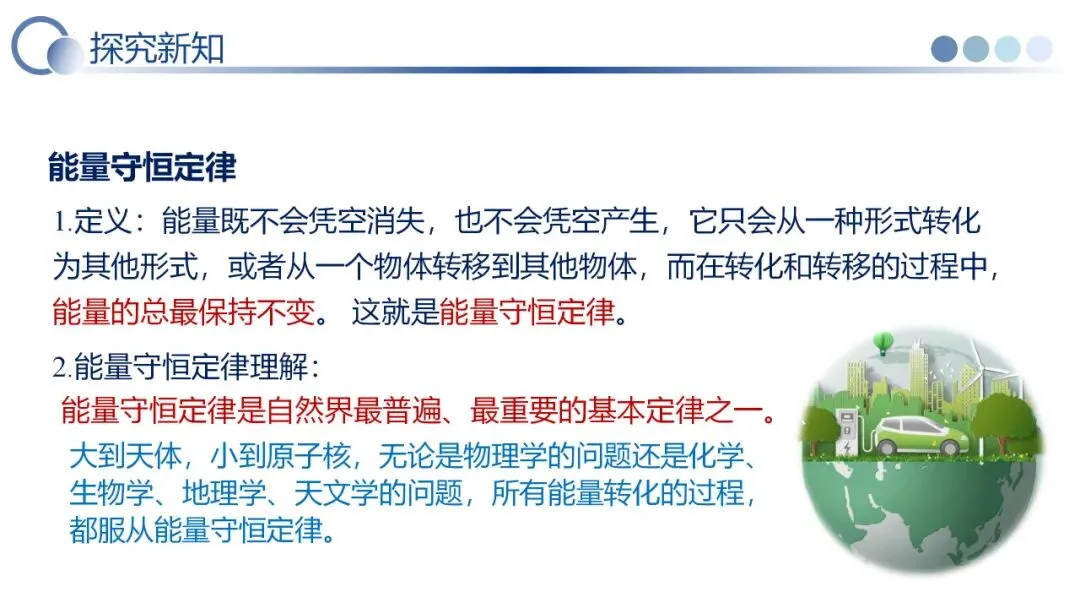 探究新知

能量守恒定律

1.定义：能量既不会凭空消失，也不会凭空产生，它只会从一种形式转化为其他形式，或者从一个物体转移到其他物体，而在转化和转移的过程中，能量的总最保持不变。 这就是能量守恒定律。

2.能量守恒定律理解：

能量守恒定律是自然界最普遍、最重要的基本定律之一。

大到天体，小到原子核，无论是物理学的问题还是化学、生物学、地理学、天文学的问题，所有能量转化的过程，都服从能量守恒定律。